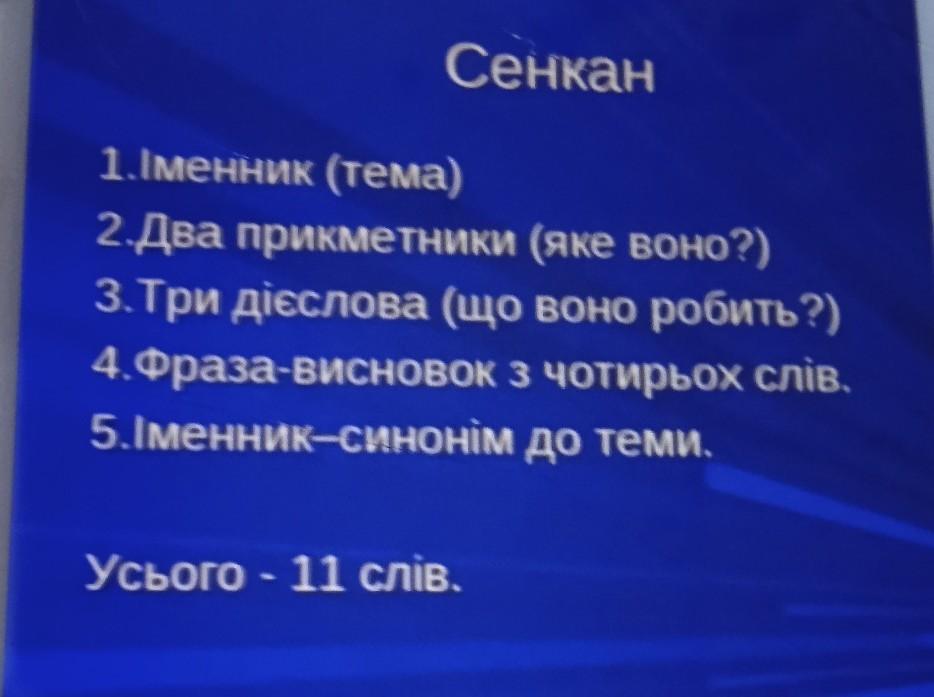 Сенкан

1.Іменник (тема)
2.Два прикметники (яке воно?)
3.Три дієслова (що воно робить?)
4.Фраза-висновок з чотирьох слів.
5.Іменник–синонім до теми.

Усього - 11 слів.